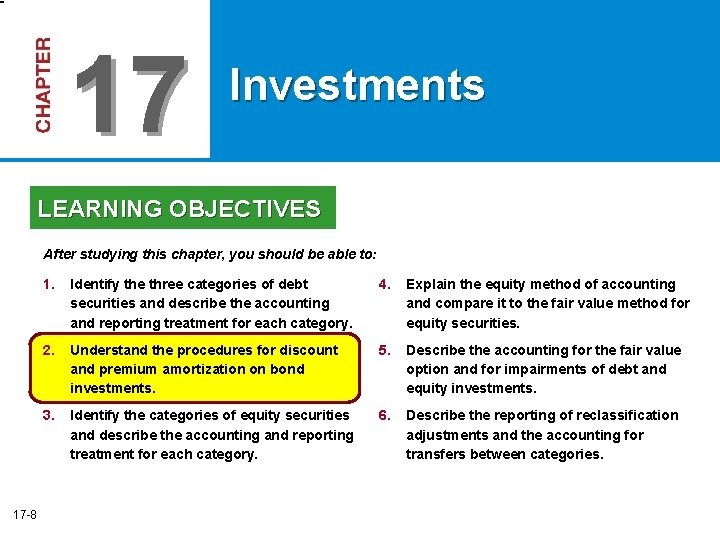 CHAPTER 17

Investments

LEARNING OBJECTIVES

After studying this chapter, you should be able to:

1. Identify the three categories of debt securities and describe the accounting and reporting treatment for each category.

2. Understand the procedures for discount and premium amortization on bond investments.

3. Identify the categories of equity securities and describe the accounting and reporting treatment for each category.

4. Explain the equity method of accounting and compare it to the fair value method for equity securities.

5. Describe the accounting for the fair value option and for impairments of debt and equity investments.

6. Describe the reporting of reclassification adjustments and the accounting for transfers between categories.

17-8